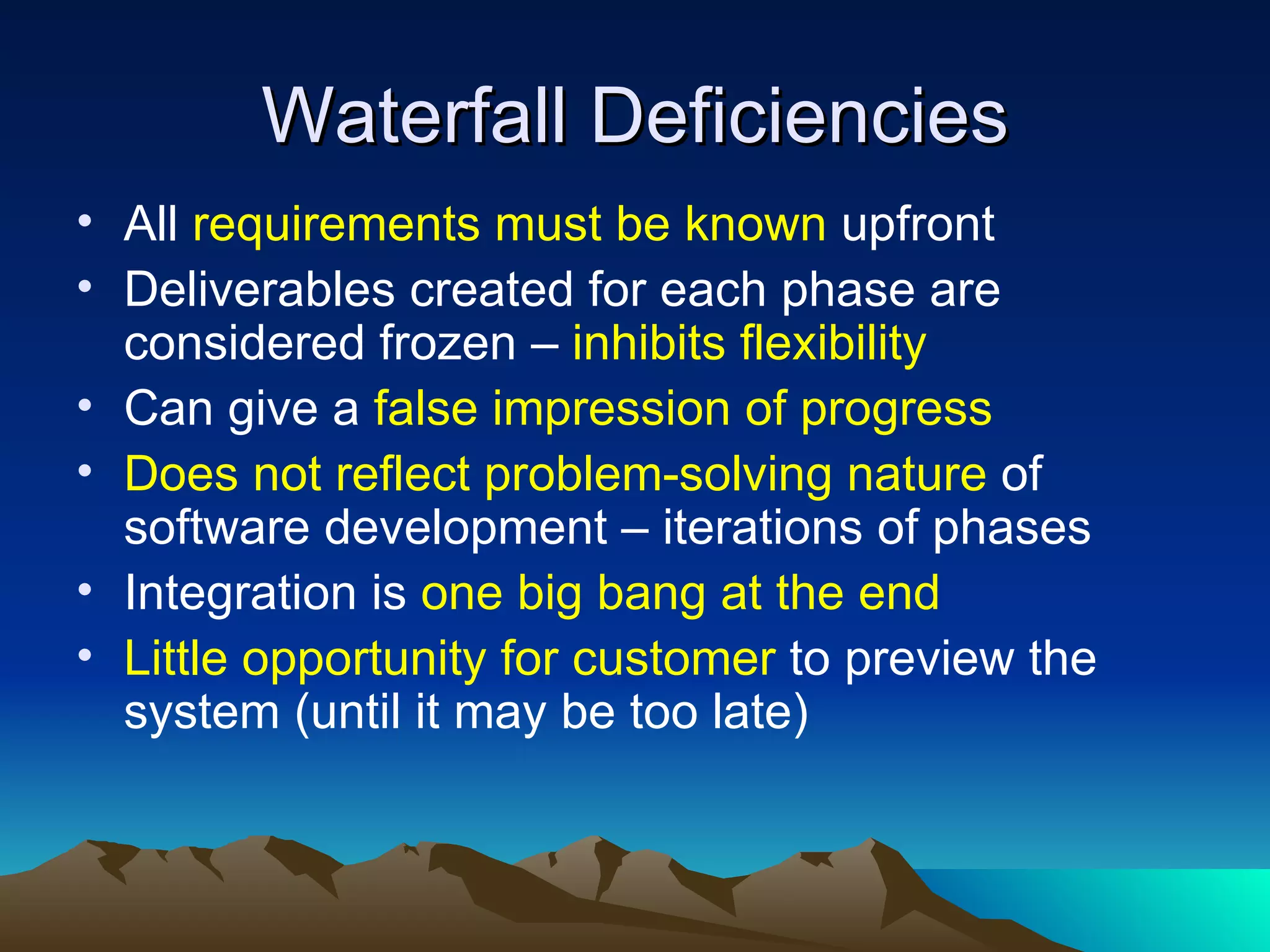 Waterfall Deficiencies

• All requirements must be known upfront
• Deliverables created for each phase are considered frozen – inhibits flexibility
• Can give a false impression of progress
• Does not reflect problem-solving nature of software development – iterations of phases
• Integration is one big bang at the end
• Little opportunity for customer to preview the system (until it may be too late)